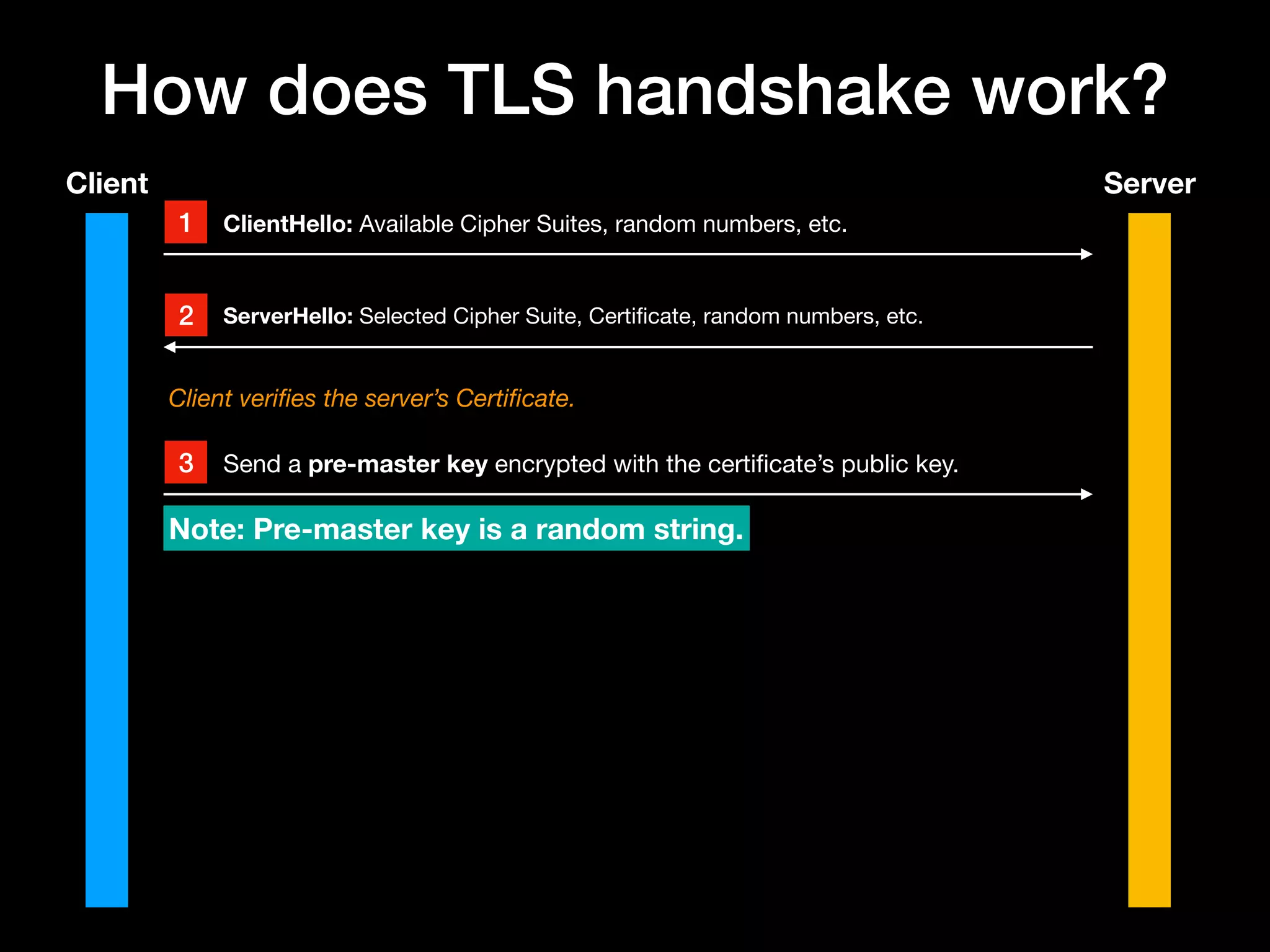 How does TLS handshake work?

Client

Server

1 ClientHello: Available Cipher Suites, random numbers, etc.

2 ServerHello: Selected Cipher Suite, Certificate, random numbers, etc.

Client verifies the server's Certificate.

3 Send a pre-master key encrypted with the certificate's public key.

Note: Pre-master key is a random string.